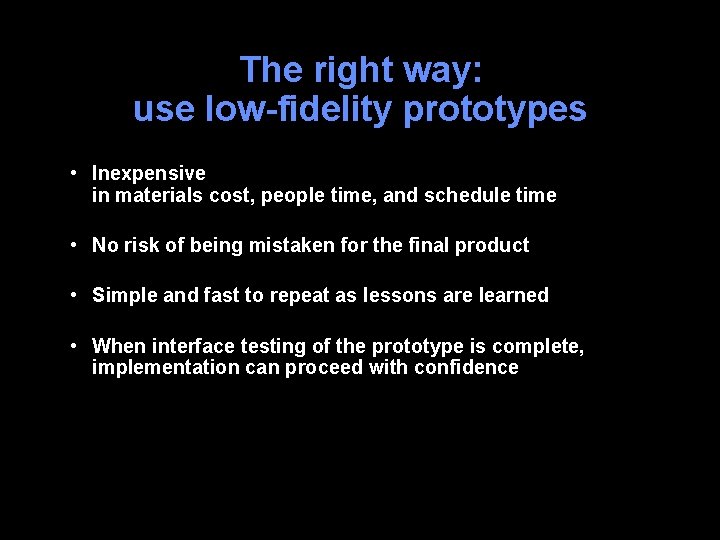 The right way:
use low-fidelity prototypes

• Inexpensive
in materials cost, people time, and schedule time

• No risk of being mistaken for the final product

• Simple and fast to repeat as lessons are learned

• When interface testing of the prototype is complete, implementation can proceed with confidence